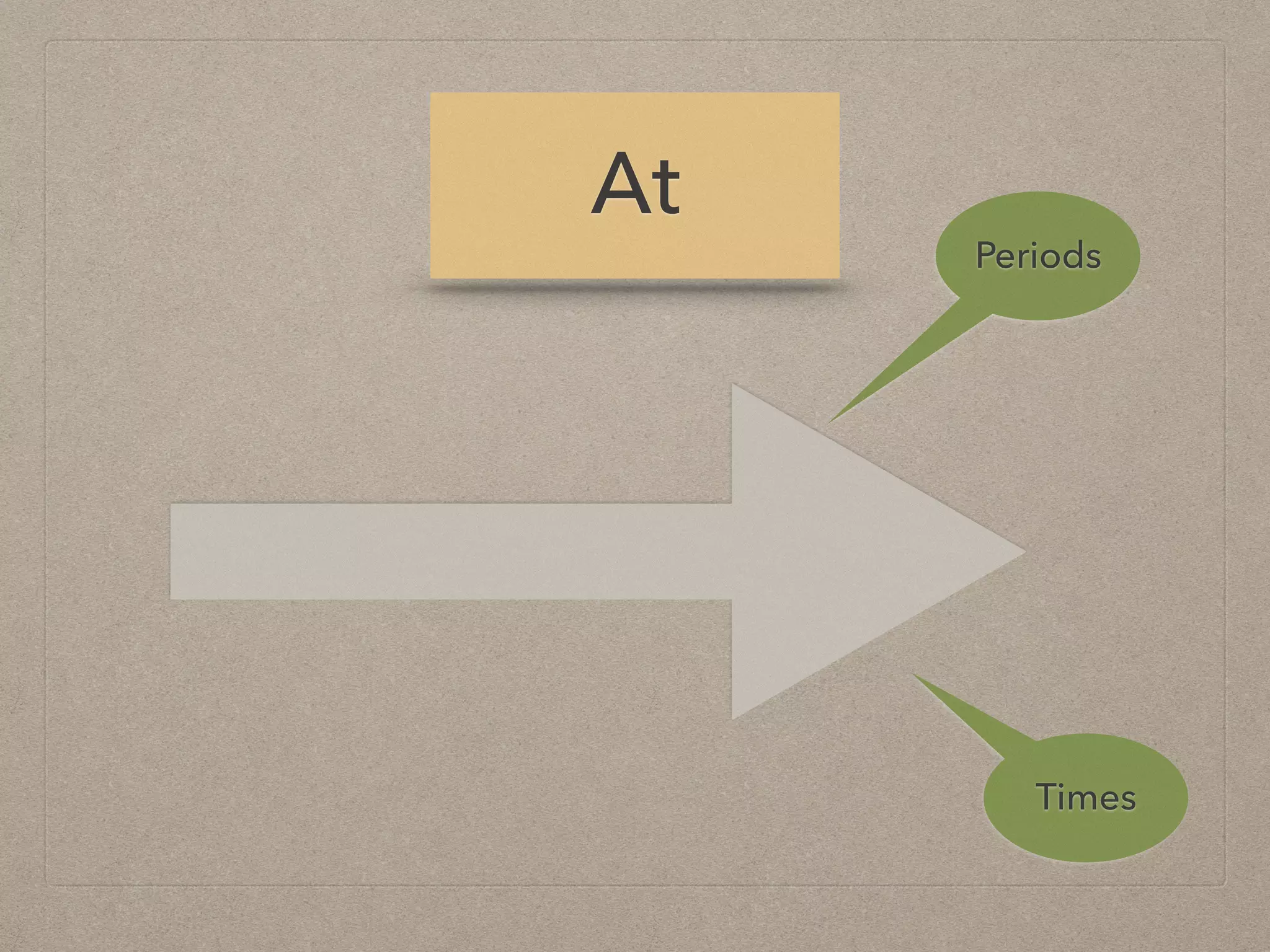 At

Periods

Times